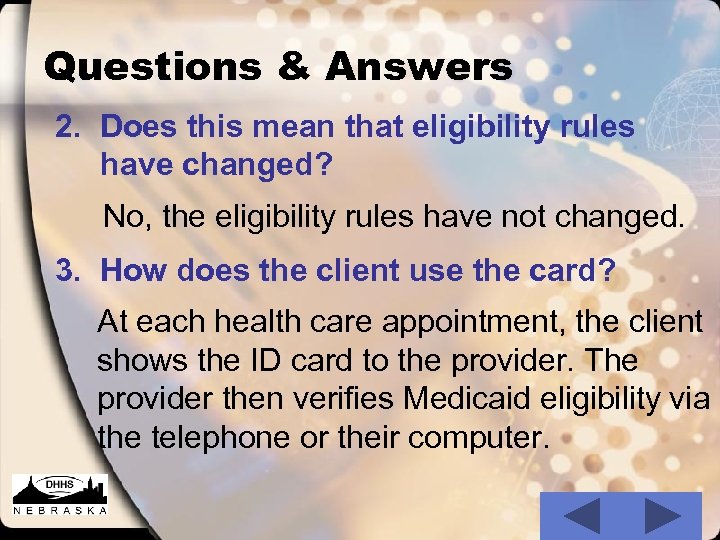 Questions & Answers

2. Does this mean that eligibility rules have changed?

No, the eligibility rules have not changed.

3. How does the client use the card?

At each health care appointment, the client shows the ID card to the provider. The provider then verifies Medicaid eligibility via the telephone or their computer.

DHHS
NEBRASKA